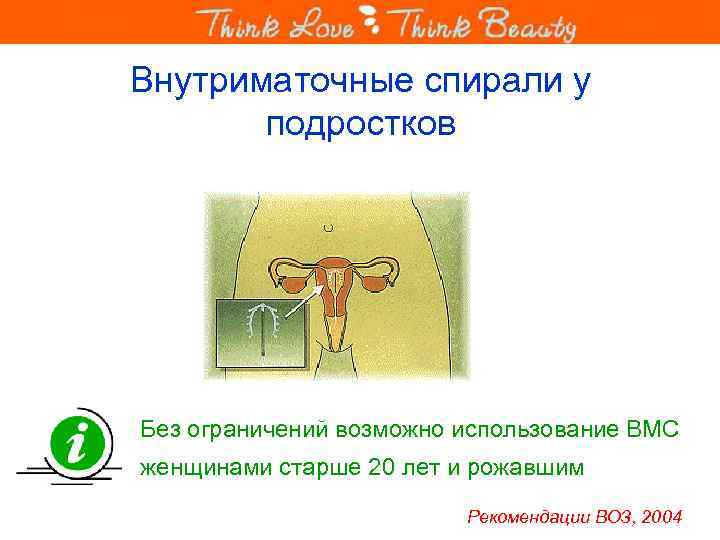 Think Love Think Beauty

Внутриматочные спирали у подростков

i

Без ограничений возможно использование ВМС женщинами старше 20 лет и рожавшим

Рекомендации ВОЗ, 2004